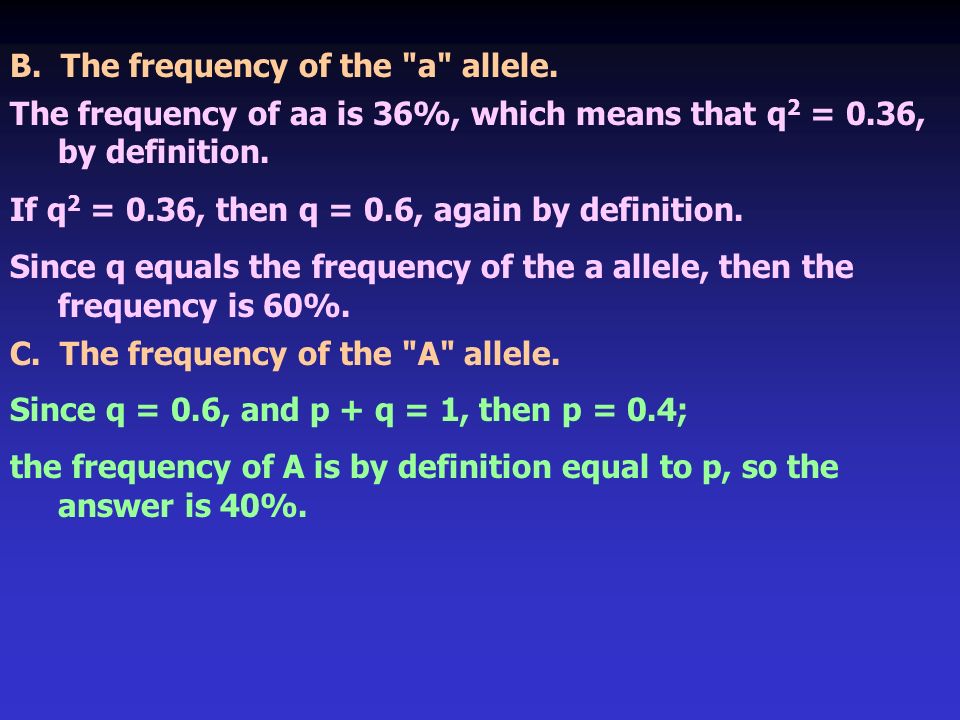 B. The frequency of the "a" allele.

The frequency of aa is 36%, which means that $q^2 = 0.36$, by definition.

If $q^2 = 0.36$, then $q = 0.6$, again by definition.

Since q equals the frequency of the a allele, then the frequency is 60%.

C. The frequency of the "A" allele.

Since $q = 0.6$, and $p + q = 1$, then $p = 0.4$;

the frequency of A is by definition equal to p, so the answer is 40%.